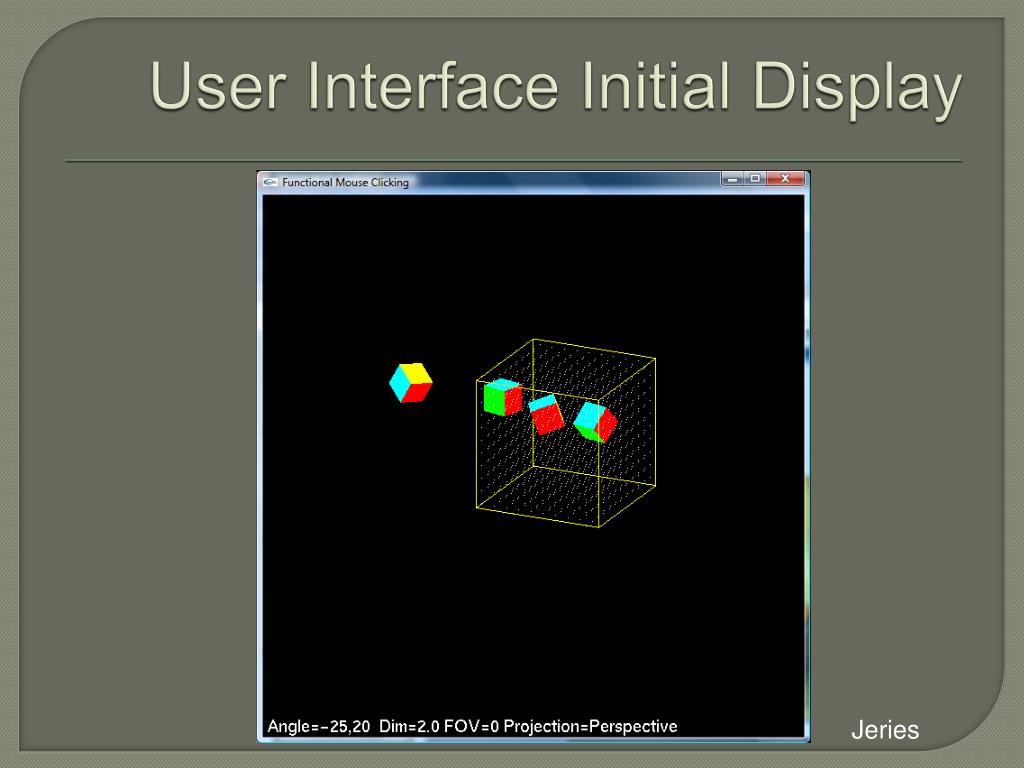 User Interface Initial Display

Functional Mouse Clicking

Angle=-25,20 Dim=2.0 FOV=0 Projection=Perspective

Jeries